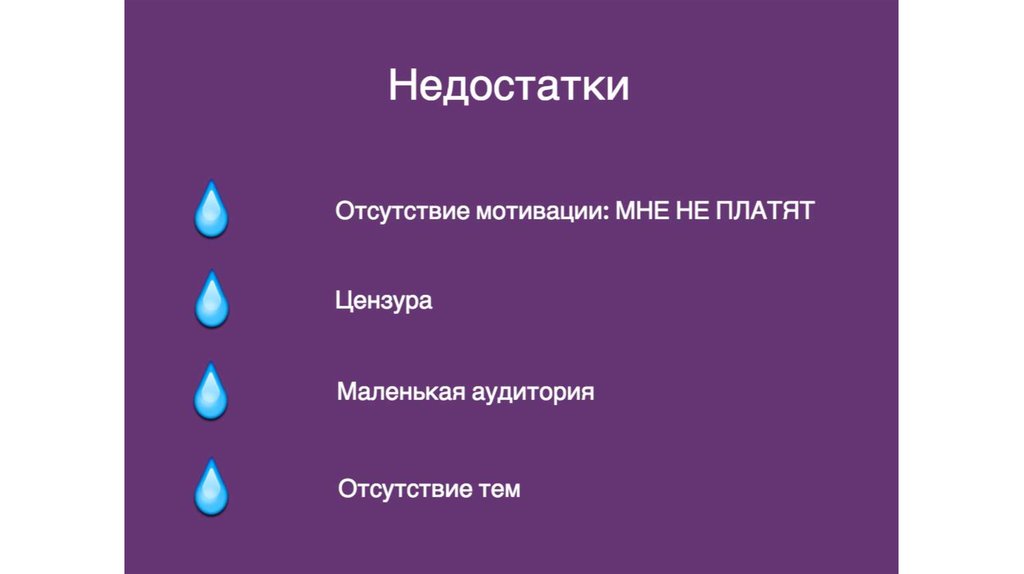 Недостатки

Отсутствие мотивации: МНЕ НЕ ПЛАТЯТ

Цензура

Маленькая аудитория

Отсутствие тем